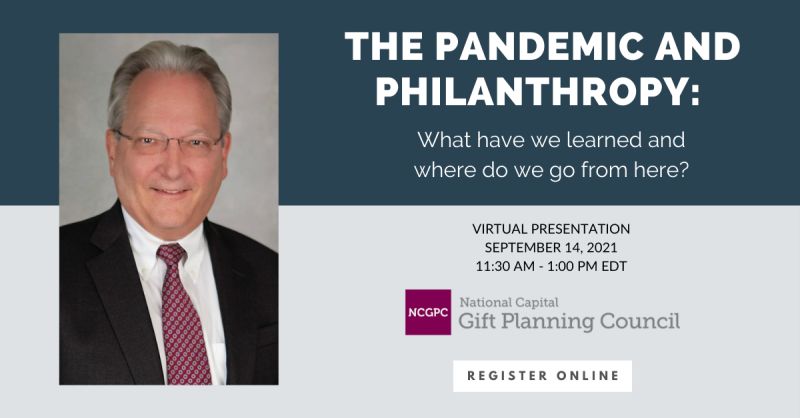 THE PANDEMIC AND PHILANTHROPY:

What have we learned and where do we go from here?

VIRTUAL PRESENTATION
SEPTEMBER 14, 2021
11:30 AM - 1:00 PM EDT

NCGPC National Capital Gift Planning Council

REGISTER ONLINE